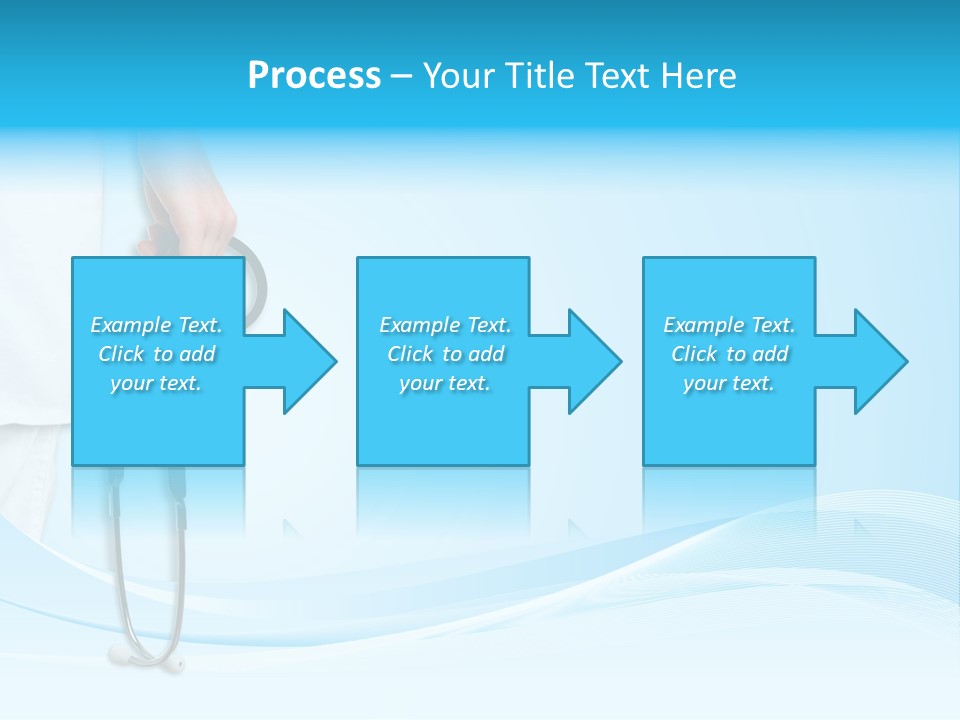 Process – Your Title Text Here

Example Text. Click to add your text.

Example Text. Click to add your text.

Example Text. Click to add your text.